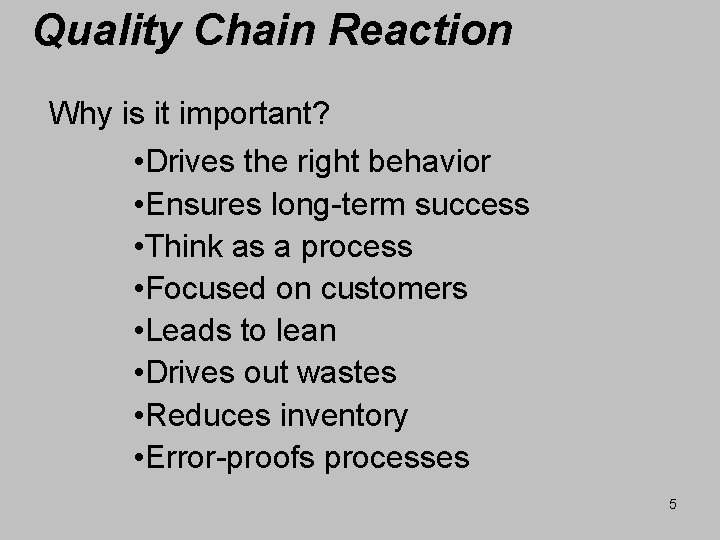 Quality Chain Reaction

Why is it important?

•Drives the right behavior
•Ensures long-term success
•Think as a process
•Focused on customers
•Leads to lean
•Drives out wastes
•Reduces inventory
•Error-proofs processes

5